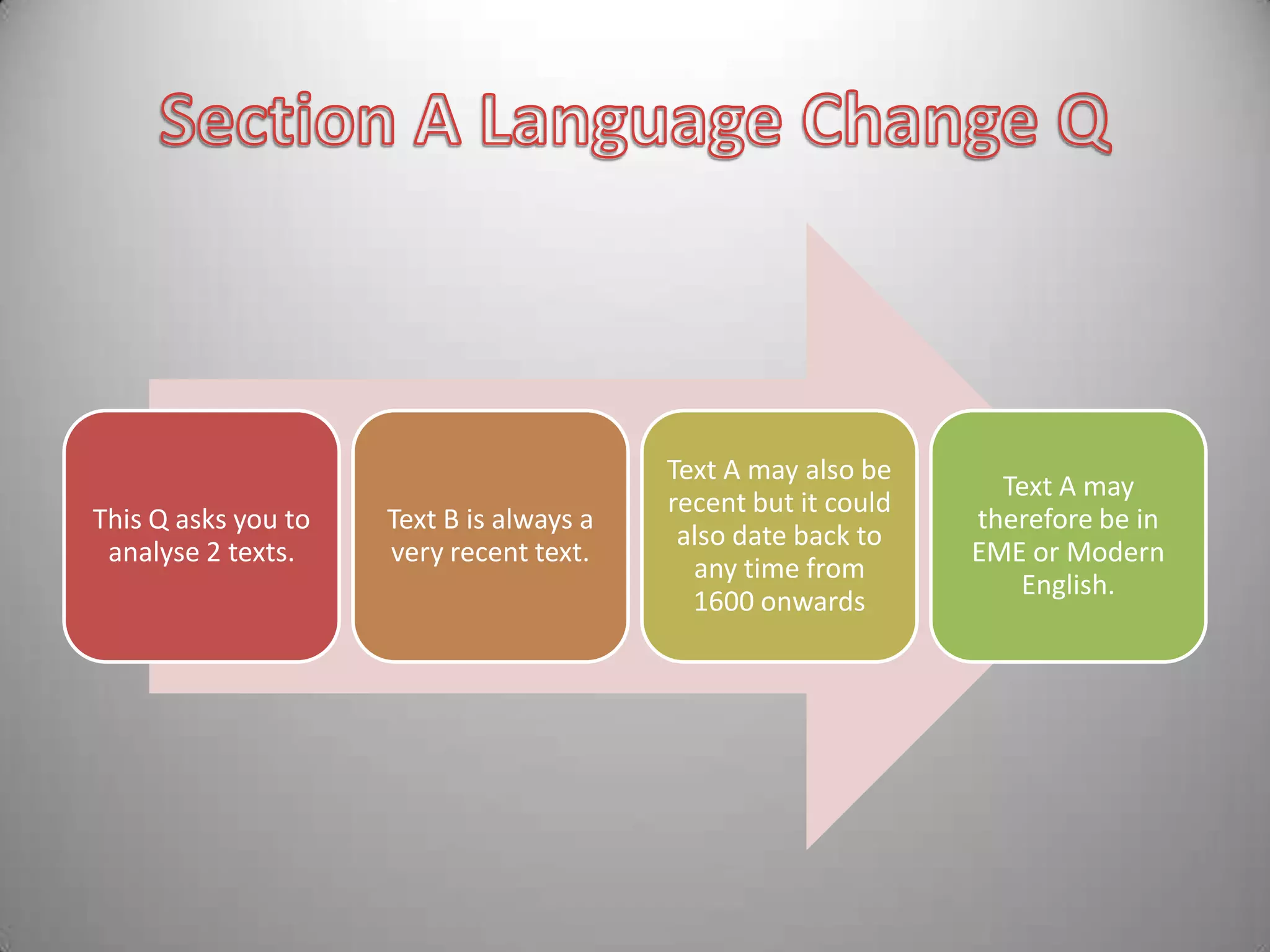 Section A Language Change Q

This Q asks you to analyse 2 texts.

Text B is always a very recent text.

Text A may also be recent but it could also date back to any time from 1600 onwards

Text A may therefore be in EME or Modern English.